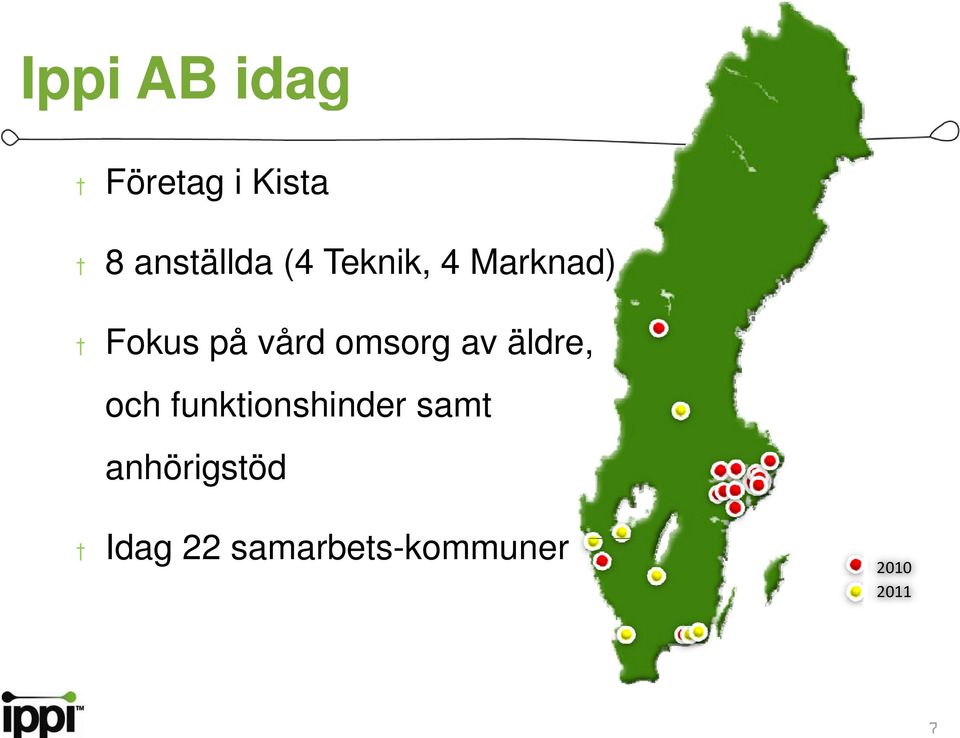 Ippi AB idag

† Företag i Kista

† 8 anställda (4 Teknik, 4 Marknad)

† Fokus på vård omsorg av äldre, och funktionshinder samt anhörigstöd

† Idag 22 samarbets-kommuner

2010
2011

ippi™

7